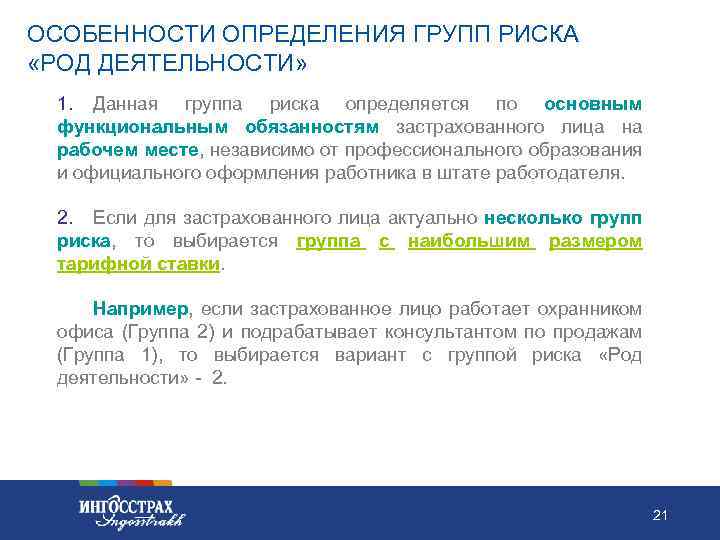 ОСОБЕННОСТИ ОПРЕДЕЛЕНИЯ ГРУПП РИСКА «РОД ДЕЯТЕЛЬНОСТИ»

1. Данная группа риска определяется по основным функциональным обязанностям застрахованного лица на рабочем месте, независимо от профессионального образования и официального оформления работника в штате работодателя.

2. Если для застрахованного лица актуально несколько групп риска, то выбирается группа с наибольшим размером тарифной ставки.

Например, если застрахованное лицо работает охранником офиса (Группа 2) и подрабатывает консультантом по продажам (Группа 1), то выбирается вариант с группой риска «Род деятельности» - 2.

ИНГОССТРАХ
Ingosstrakh

21